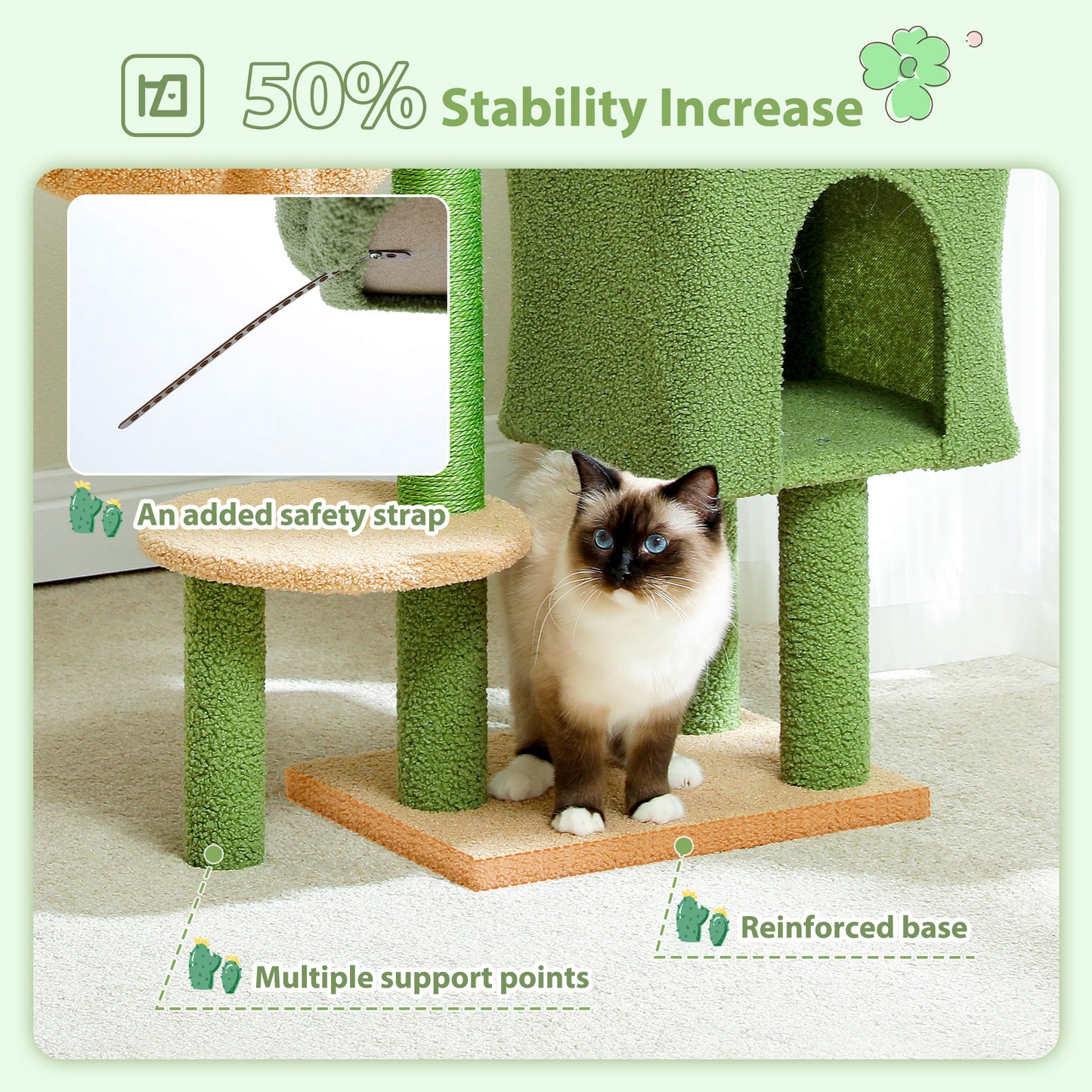 50% Stability Increase

An added safety strap

Reinforced base

Multiple support points